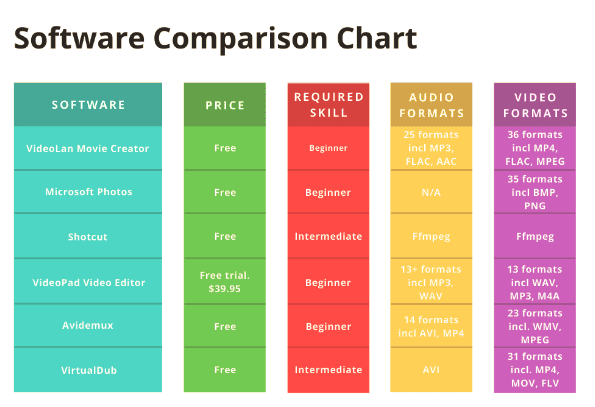 Software Comparison Chart

| SOFTWARE | PRICE | REQUIRED SKILL | AUDIO FORMATS | VIDEO FORMATS |
|---|---|---|---|---|
| VideoLan Movie Creator | Free | Beginner | 25 formats incl MP3, FLAC, AAC | 36 formats incl MP4, FLAC, MPEG |
| Microsoft Photos | Free | Beginner | N/A | 35 formats incl BMP, PNG |
| Shotcut | Free | Intermediate | Ffmpeg | Ffmpeg |
| VideoPad Video Editor | Free trial. $39.95 | Beginner | 13+ formats incl MP3, WAV | 13 formats incl WAV, MP3, M4A |
| Avidemux | Free | Beginner | 14 formats incl AVI, MP4 | 23 formats incl. WMV, MPEG |
| VirtualDub | Free | Intermediate | AVI | 31 formats incl. MP4, MOV, FLV |